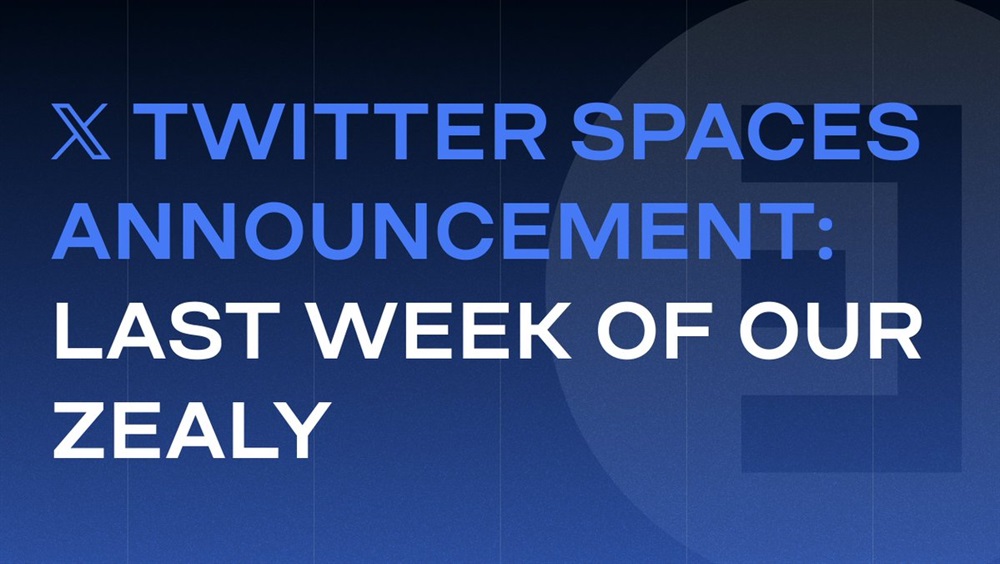 X TWITTER SPACES ANNOUNCEMENT: LAST WEEK OF OUR ZEALY